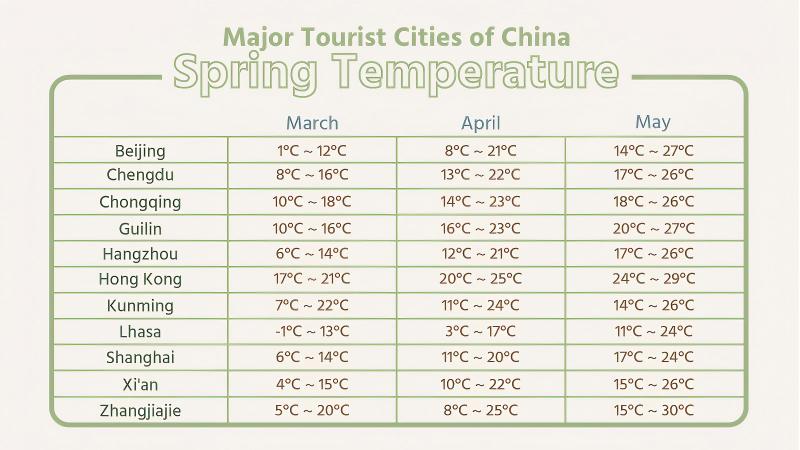 Major Tourist Cities of China
Spring Temperature

| | March | April | May |
|---|---|---|---|
| Beijing | 1°C ~ 12°C | 8°C ~ 21°C | 14°C ~ 27°C |
| Chengdu | 8°C ~ 16°C | 13°C ~ 22°C | 17°C ~ 26°C |
| Chongqing | 10°C ~ 18°C | 14°C ~ 23°C | 18°C ~ 26°C |
| Guilin | 10°C ~ 16°C | 16°C ~ 23°C | 20°C ~ 27°C |
| Hangzhou | 6°C ~ 14°C | 12°C ~ 21°C | 17°C ~ 26°C |
| Hong Kong | 17°C ~ 21°C | 20°C ~ 25°C | 24°C ~ 29°C |
| Kunming | 7°C ~ 22°C | 11°C ~ 24°C | 14°C ~ 26°C |
| Lhasa | -1°C ~ 13°C | 3°C ~ 17°C | 11°C ~ 24°C |
| Shanghai | 6°C ~ 14°C | 11°C ~ 20°C | 17°C ~ 24°C |
| Xi'an | 4°C ~ 15°C | 10°C ~ 22°C | 15°C ~ 26°C |
| Zhangjiajie | 5°C ~ 20°C | 8°C ~ 25°C | 15°C ~ 30°C |